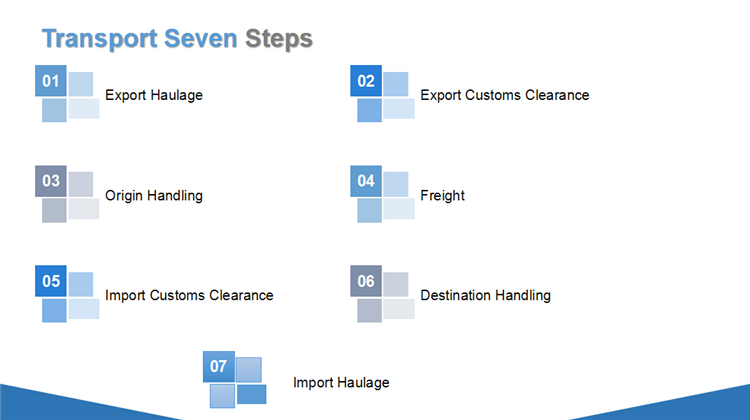 Transport Seven Steps

01 Export Haulage

02 Export Customs Clearance

03 Origin Handling

04 Freight

05 Import Customs Clearance

06 Destination Handling

07 Import Haulage